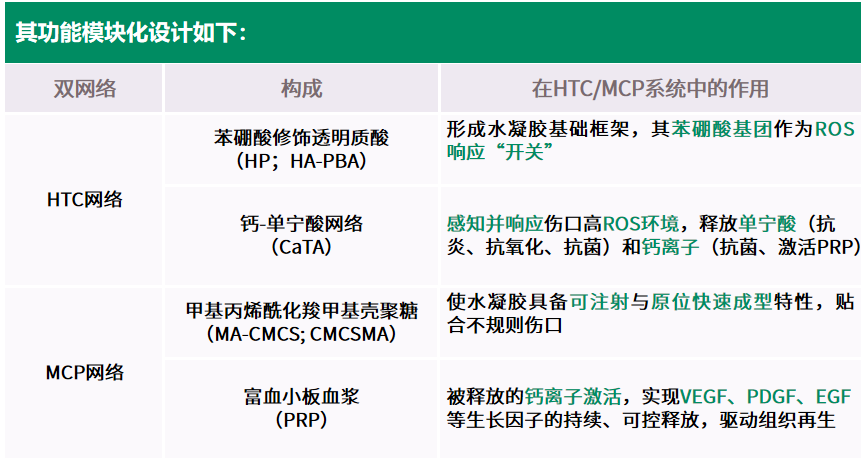 其功能模块化设计如下：

| 双网络 | 构成 | 在HTC/MCP系统中的作用 |
|---|---|---|
| HTC网络 | 苯硼酸修饰透明质酸（HP；HA-PBA） | 形成水凝胶基础框架，其苯硼酸基团作为ROS响应“开关” |
| HTC网络 | 钙-单宁酸网络（CaTA） | 感知并响应伤口高ROS环境，释放单宁酸（抗炎、抗氧化、抗菌）和钙离子（抗菌、激活PRP） |
| MCP网络 | 甲基丙烯酰化羧甲基壳聚糖（MA-CMCS; CMCSMA） | 使水凝胶具备可注射与原位快速成型特性，贴合不规则伤口 |
| MCP网络 | 富血小板血浆（PRP） | 被释放的钙离子激活，实现VEGF、PDGF、EGF等生长因子的持续、可控释放，驱动组织再生 |